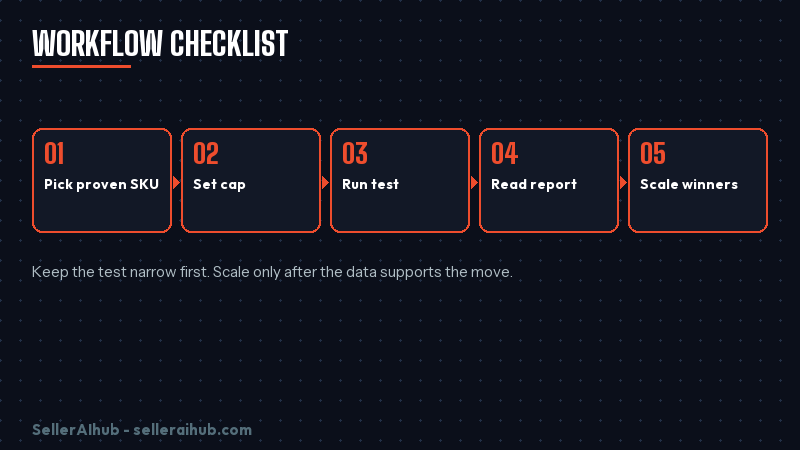 WORKFLOW CHECKLIST

01
Pick proven SKU

02
Set cap

03
Run test

04
Read report

05
Scale winners

Keep the test narrow first. Scale only after the data supports the move.

SellerAIhub - selleraihub.com